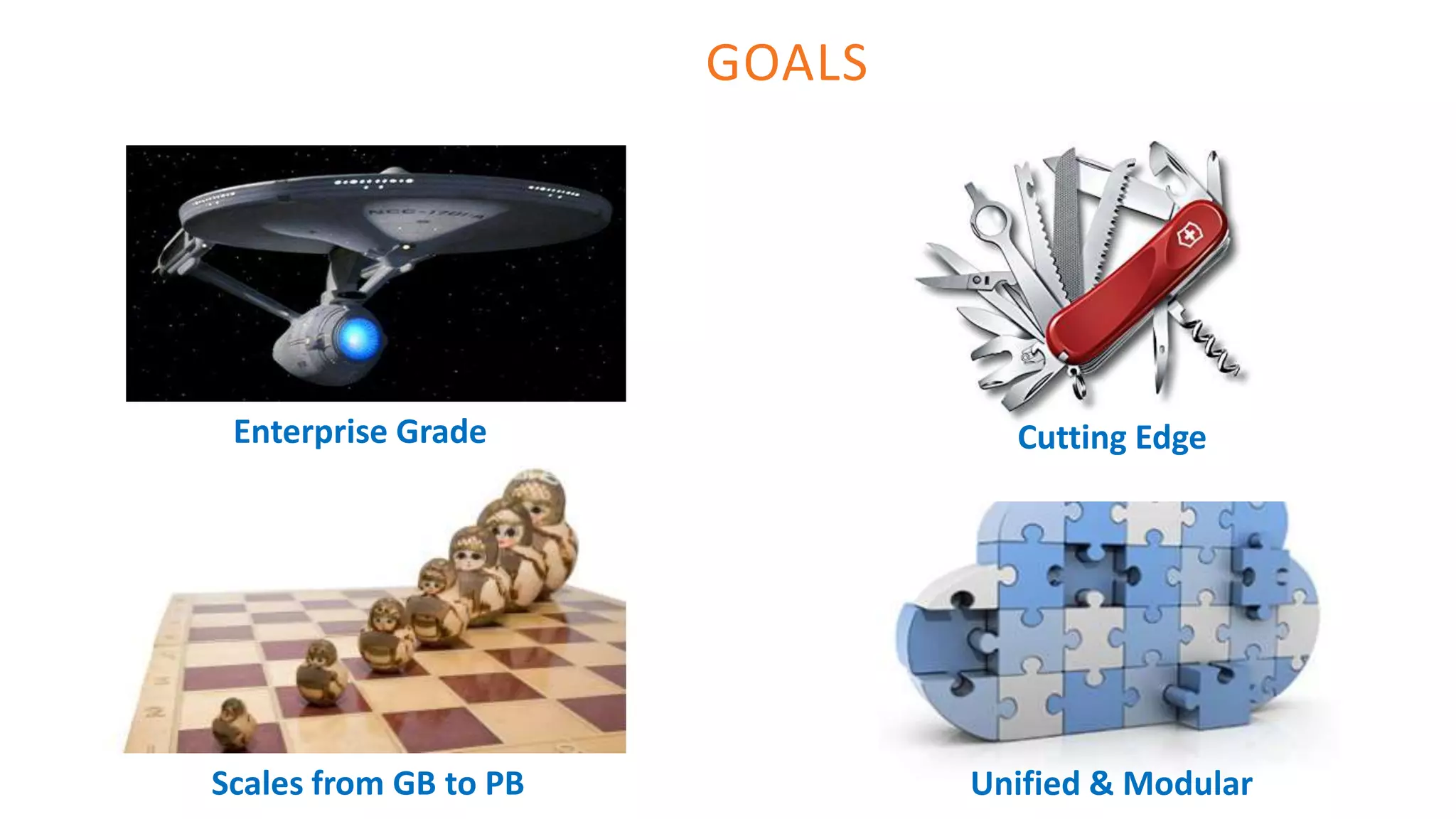 GOALS

NCC-1701-A

Enterprise Grade

Cutting Edge

Scales from GB to PB

Unified & Modular